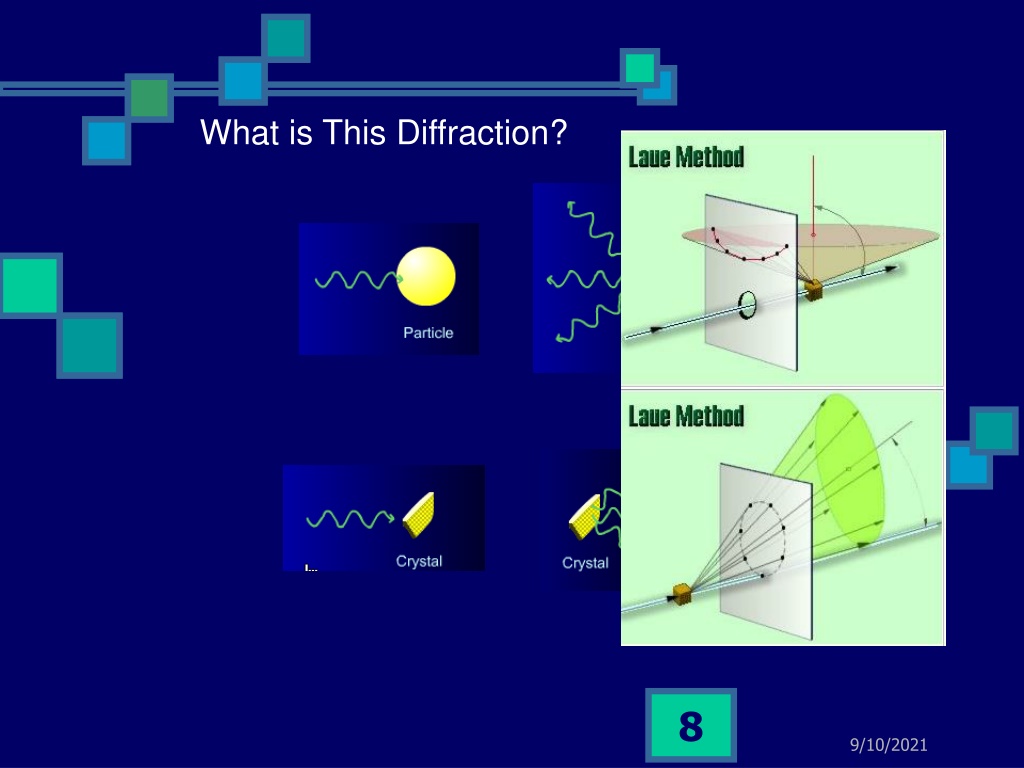 What is This Diffraction?

Particle

Crystal

Crystal

Laue Method

Laue Method

8

9/10/2021